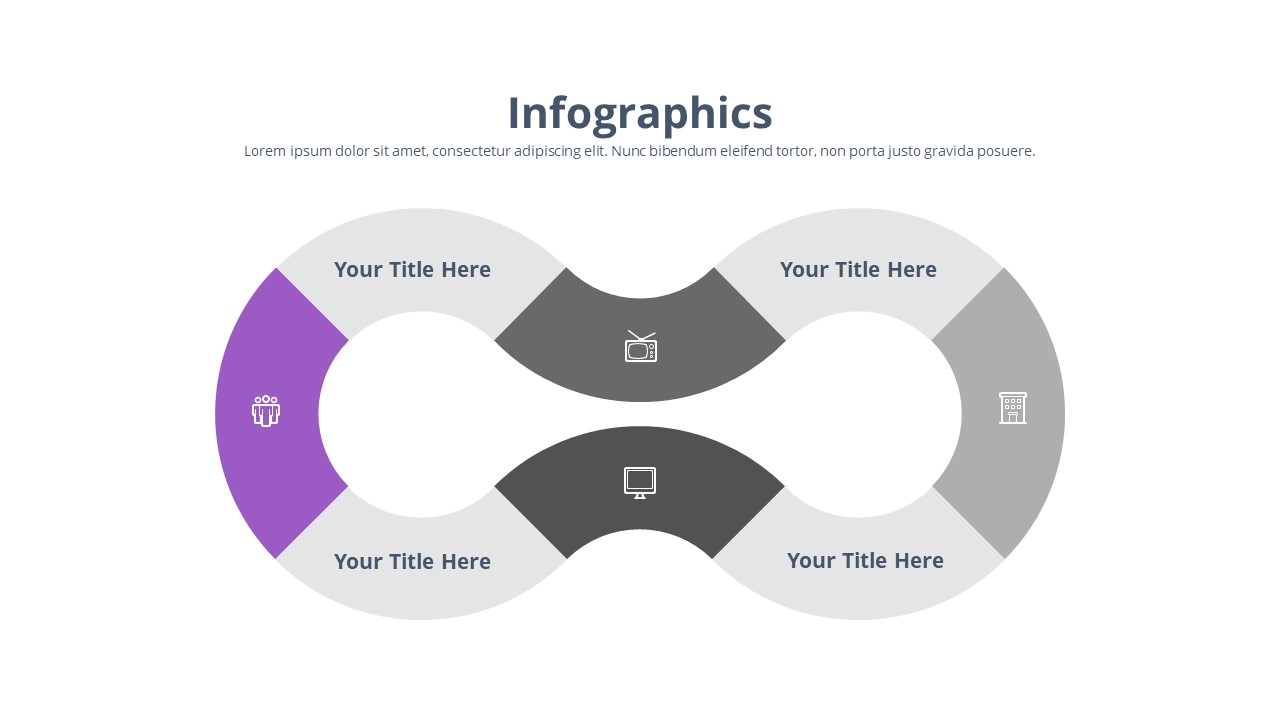 Infographics

Lorem ipsum dolor sit amet, consectetur adipiscing elit. Nunc bibendum eleifend tortor, non porta justo gravida posuere.

Your Title Here

Your Title Here

Your Title Here

Your Title Here